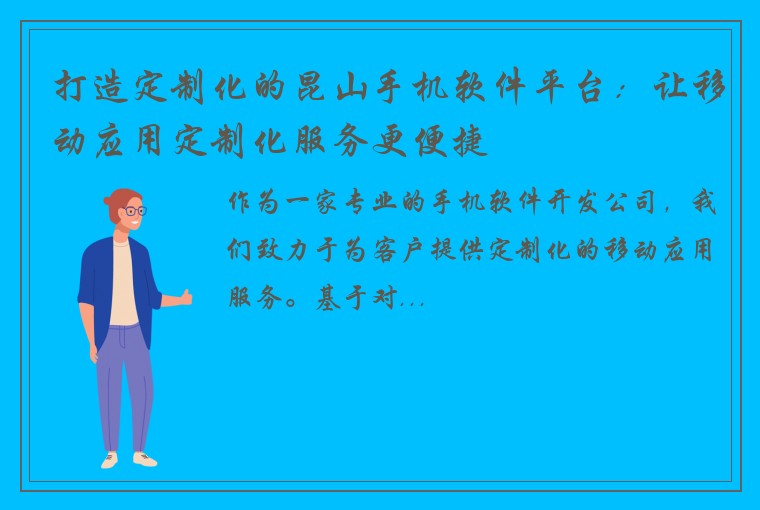 打造定制化的昆山手机软件平台：让移动应用定制化服务更便捷

作为一家专业的手机软件开发公司，我们致力于为客户提供定制化的移动应用服务。基于对...